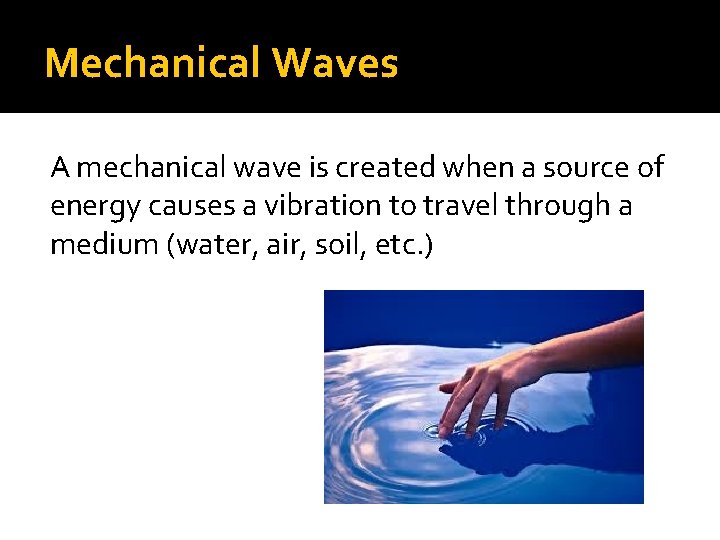 Mechanical Waves

A mechanical wave is created when a source of energy causes a vibration to travel through a medium (water, air, soil, etc.)